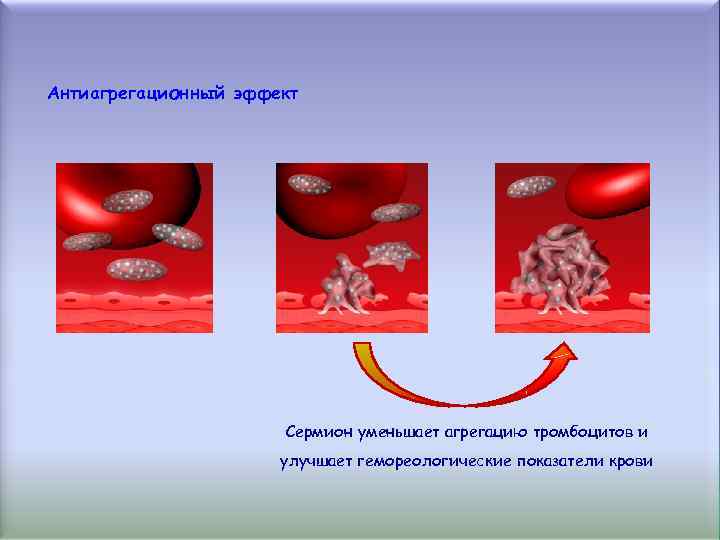 Антиагрегационный эффект

Сермион уменьшает агрегацию тромбоцитов и улучшает гемореологические показатели крови